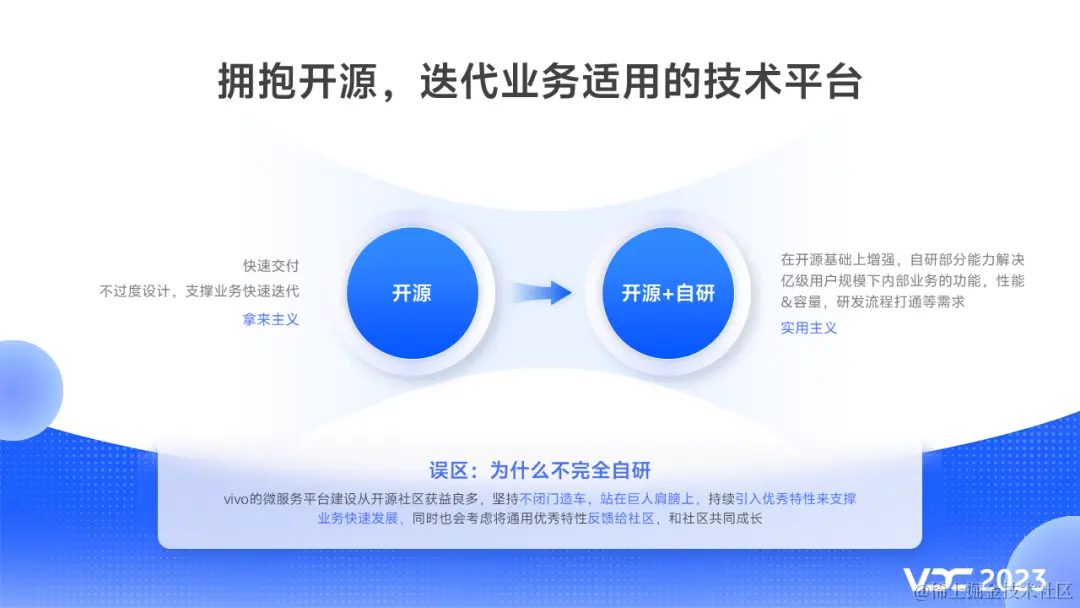 拥抱开源，迭代业务适用的技术平台

快速交付
不过度设计，支撑业务快速迭代
拿来主义

开源

开源+自研

在开源基础上增强，自研部分能力解决亿级用户规模下内部业务的功能，性能&容量，研发流程打通等需求
实用主义

误区：为什么不完全自研
vivo的微服务平台建设从开源社区获益良多，坚持不闭门造车，站在巨人肩膀上，持续引入优秀特性来支撑业务快速发展，同时也会考虑将通用优秀特性反馈给社区，和社区共同成长

VDC 2023
@稀土掘金技术社区